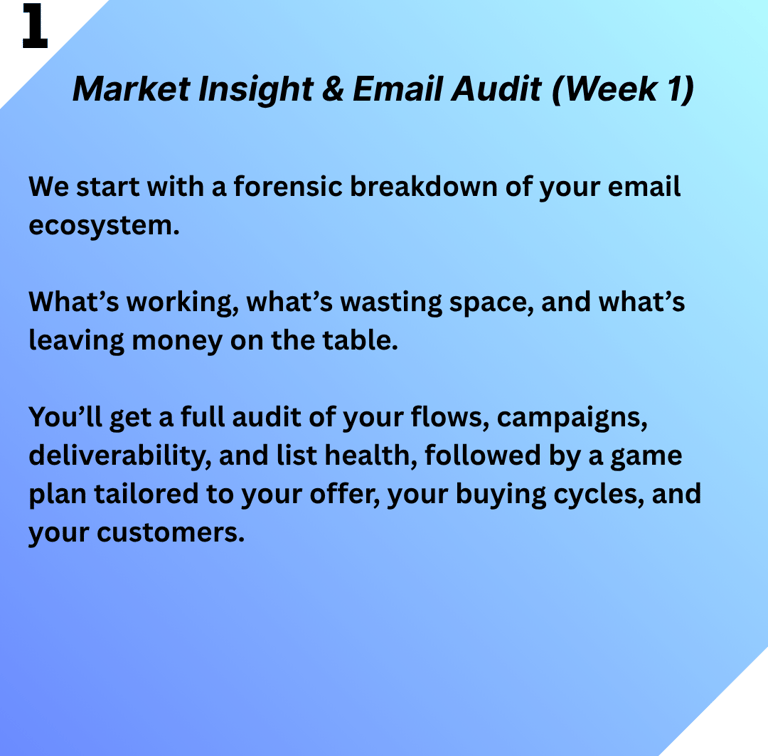 1

Market Insight & Email Audit (Week 1)

We start with a forensic breakdown of your email ecosystem.

What’s working, what’s wasting space, and what’s leaving money on the table.

You’ll get a full audit of your flows, campaigns, deliverability, and list health, followed by a game plan tailored to your offer, your buying cycles, and your customers.